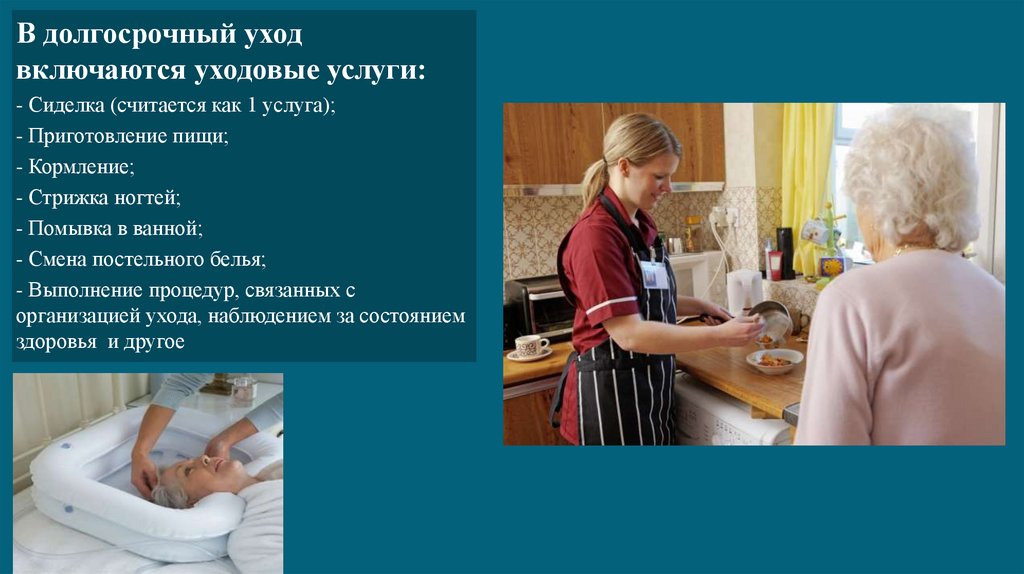 В долгосрочный уход включаются уходовые услуги:

- Сиделка (считается как 1 услуга);
- Приготовление пищи;
- Кормление;
- Стрижка ногтей;
- Помывка в ванной;
- Смена постельного белья;
- Выполнение процедур, связанных с организацией ухода, наблюдением за состоянием здоровья и другое